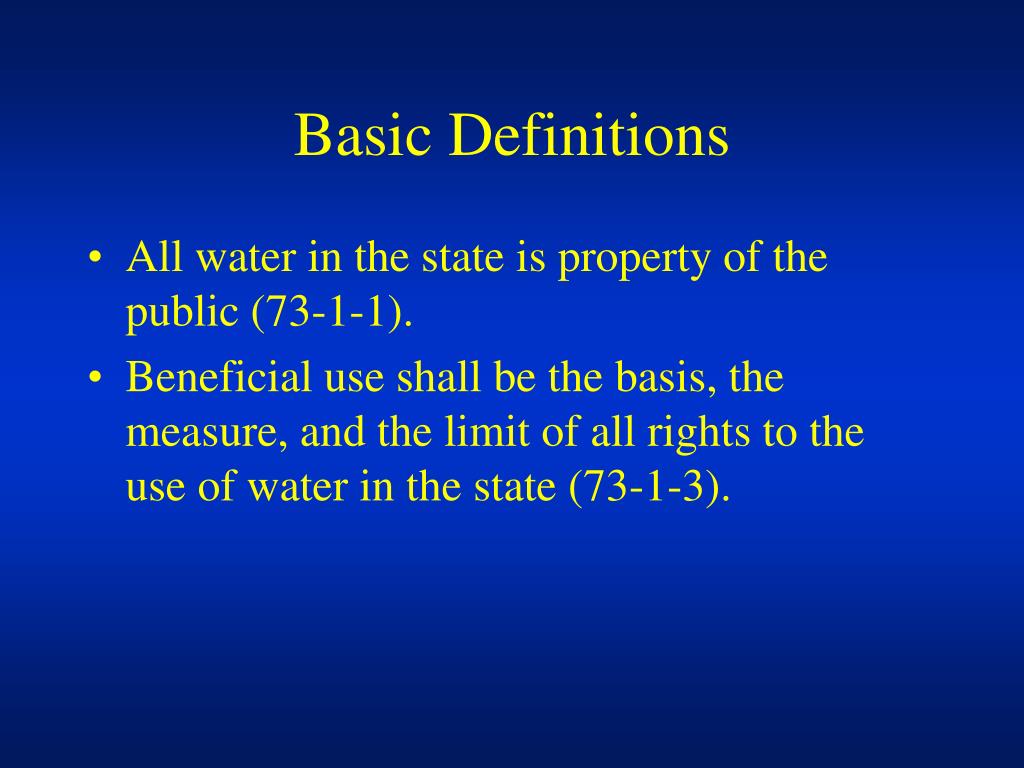 Basic Definitions

• All water in the state is property of the public (73-1-1).

• Beneficial use shall be the basis, the measure, and the limit of all rights to the use of water in the state (73-1-3).